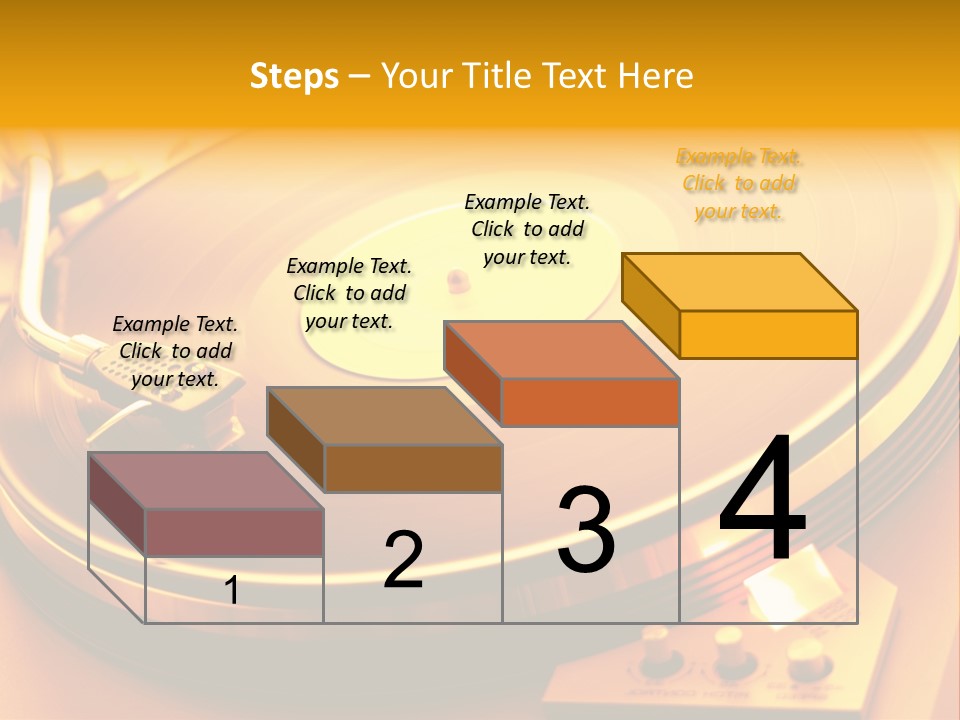 Steps – Your Title Text Here

Example Text. Click to add your text.

Example Text. Click to add your text.

Example Text. Click to add your text.

Example Text. Click to add your text.

1

2

3

4